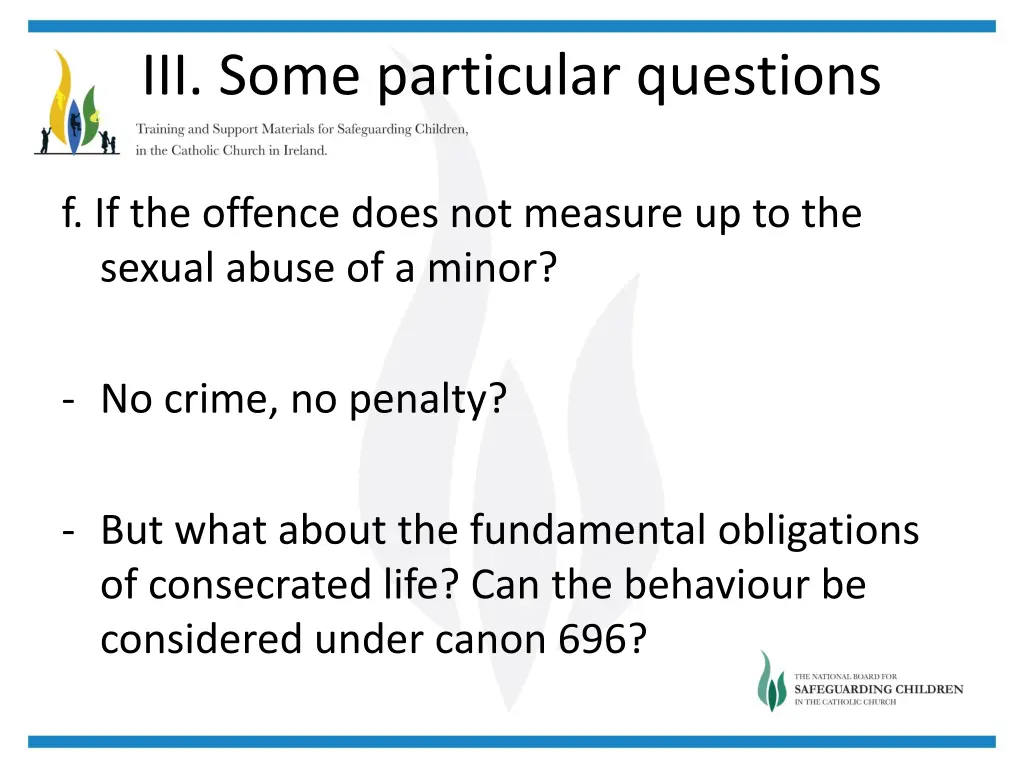 III. Some particular questions

Training and Support Materials for Safeguarding Children, in the Catholic Church in Ireland.

f. If the offence does not measure up to the sexual abuse of a minor?

- No crime, no penalty?

- But what about the fundamental obligations of consecrated life? Can the behaviour be considered under canon 696?

THE NATIONAL BOARD FOR SAFEGUARDING CHILDREN IN THE CATHOLIC CHURCH